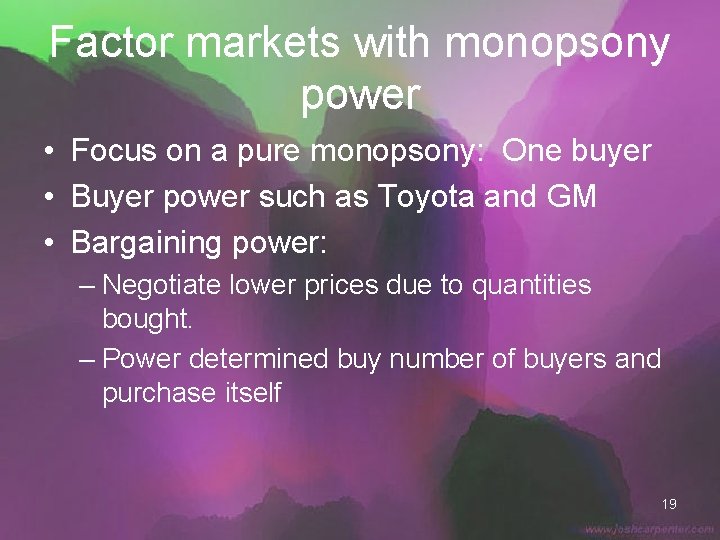 Factor markets with monopsony power

• Focus on a pure monopsony: One buyer
• Buyer power such as Toyota and GM
• Bargaining power:
– Negotiate lower prices due to quantities bought.
– Power determined buy number of buyers and purchase itself

19

www.joshcarpenter.com